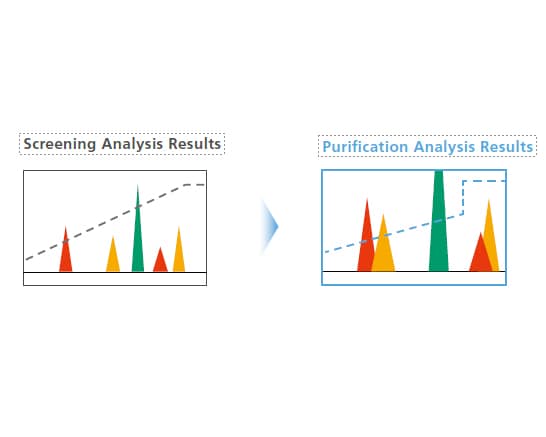 Screening Analysis Results

Purification Analysis Results